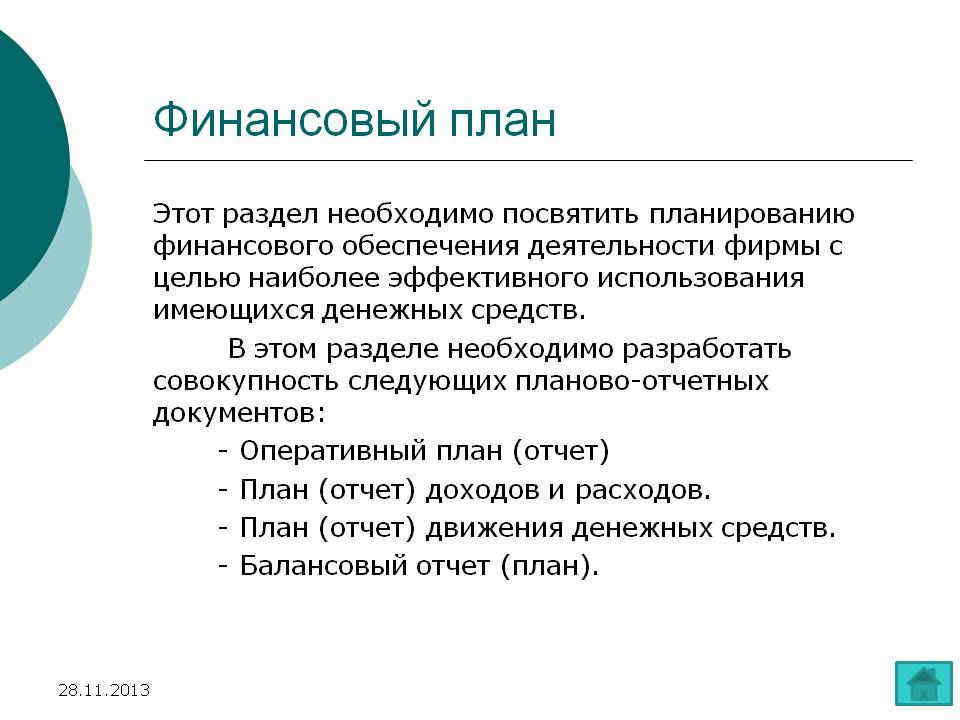 Финансовый план

Этот раздел необходимо посвятить планированию финансового обеспечения деятельности фирмы с целью наиболее эффективного использования имеющихся денежных средств.

В этом разделе необходимо разработать совокупность следующих планово-отчетных документов:

- Оперативный план (отчет)
- План (отчет) доходов и расходов.
- План (отчет) движения денежных средств.
- Балансовый отчет (план).

28.11.2013